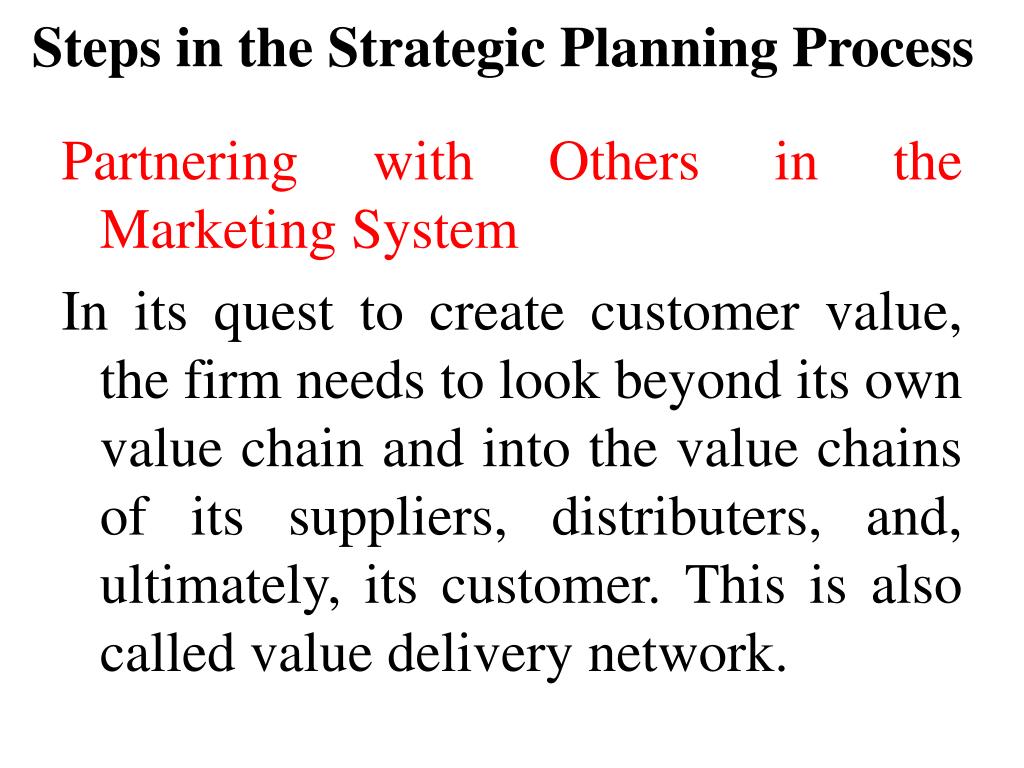 Steps in the Strategic Planning Process

Partnering with Others in the Marketing System

In its quest to create customer value, the firm needs to look beyond its own value chain and into the value chains of its suppliers, distributers, and, ultimately, its customer. This is also called value delivery network.